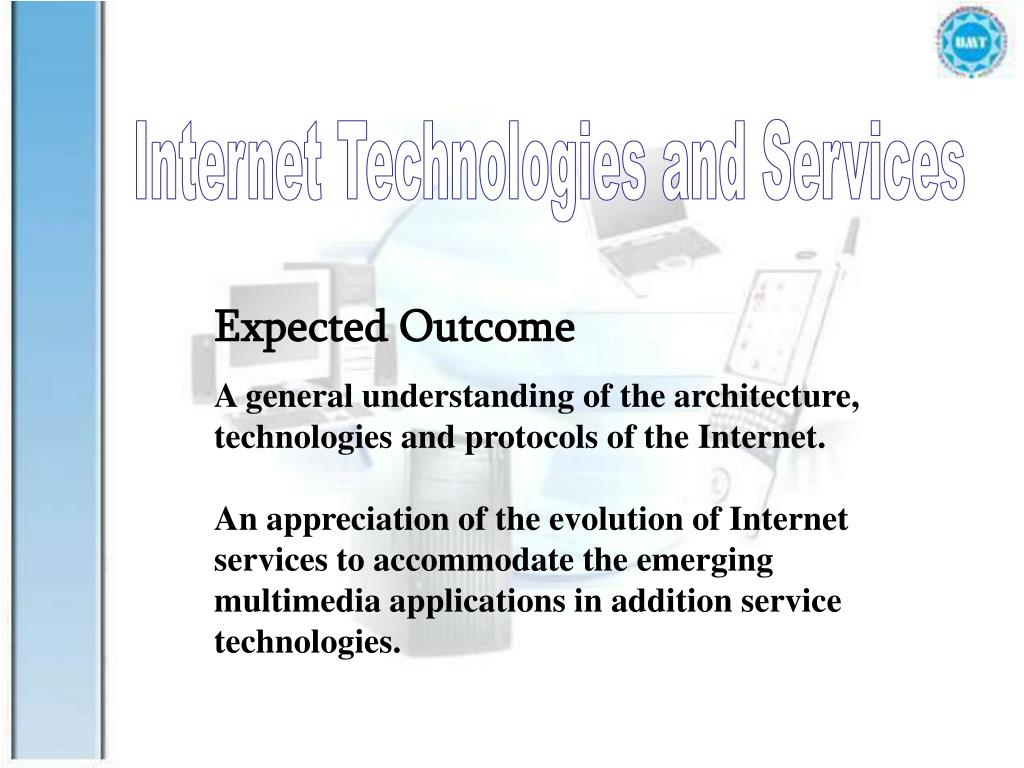 UMT

Internet Technologies and Services

Expected Outcome

A general understanding of the architecture, technologies and protocols of the Internet.

An appreciation of the evolution of Internet services to accommodate the emerging multimedia applications in addition service technologies.